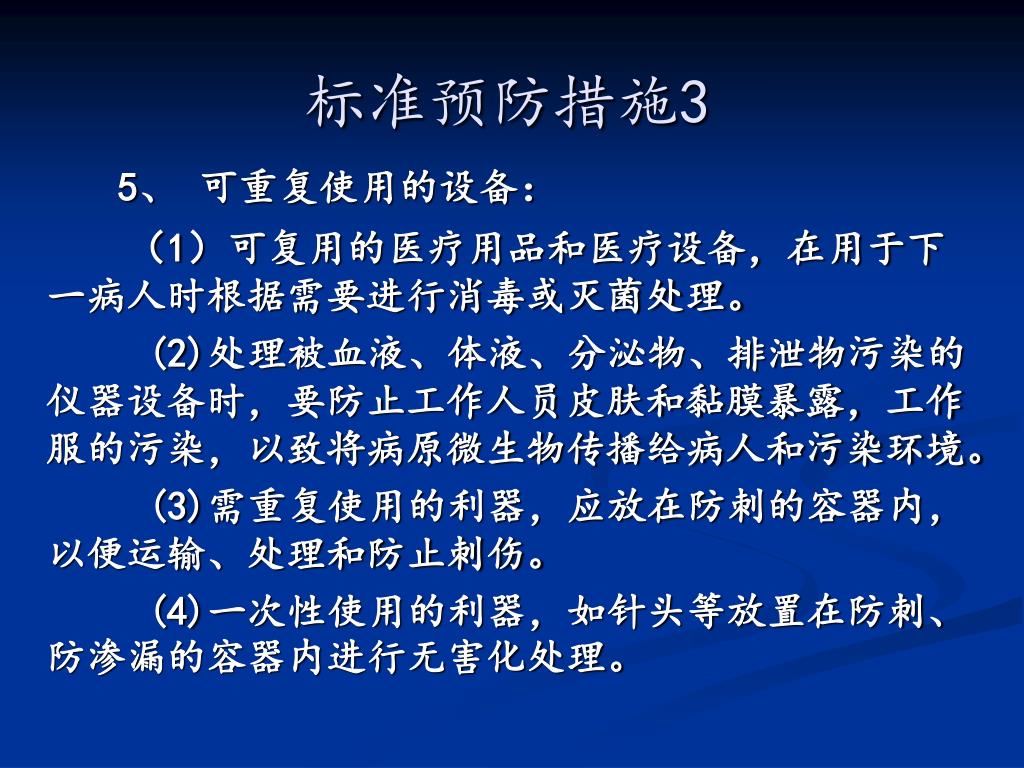 标准预防措施3

5、 可重复使用的设备：

（1）可复用的医疗用品和医疗设备，在用于下一病人时根据需要进行消毒或灭菌处理。

(2)处理被血液、体液、分泌物、排泄物污染的仪器设备时，要防止工作人员皮肤和黏膜暴露，工作服的污染，以致将病原微生物传播给病人和污染环境。

(3)需重复使用的利器，应放在防刺的容器内，以便运输、处理和防止刺伤。

(4)一次性使用的利器，如针头等放置在防刺、防渗漏的容器内进行无害化处理。